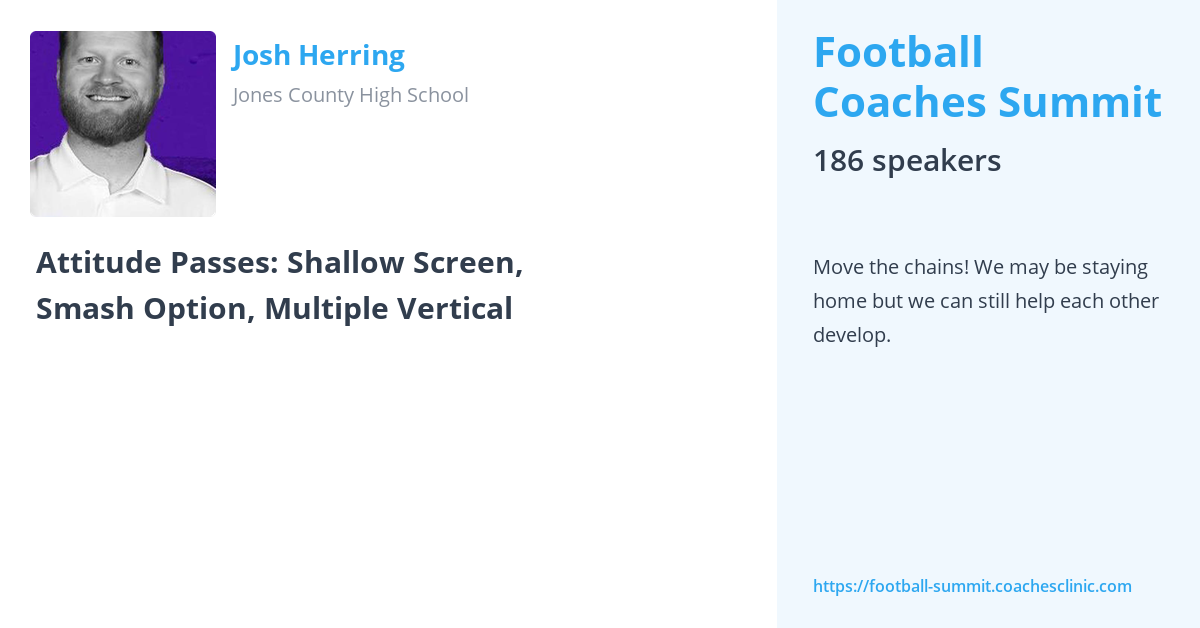 Josh Herring
Jones County High School

Attitude Passes: Shallow Screen, Smash Option, Multiple Vertical

Football Coaches Summit
186 speakers

Move the chains! We may be staying home but we can still help each other develop.

https://football-summit.coachesclinic.com